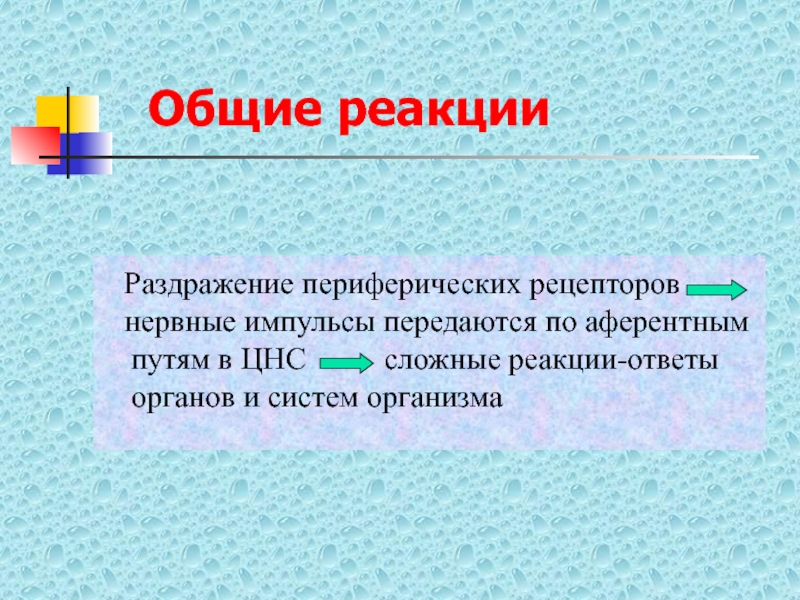 Общие реакции

Раздражение периферических рецепторов → нервные импульсы передаются по аферентным путям в ЦНС → сложные реакции-ответы органов и систем организма